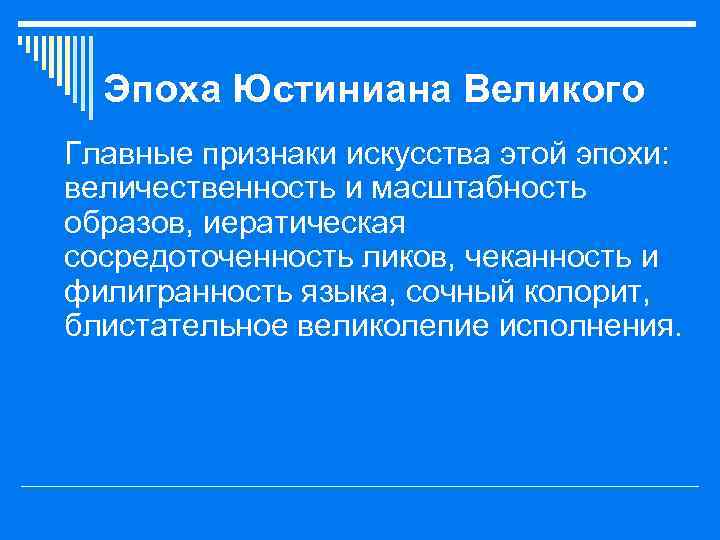 Эпоха Юстиниана Великого

Главные признаки искусства этой эпохи: величественность и масштабность образов, иератическая сосредоточенность ликов, чеканность и филигранность языка, сочный колорит, блистательное великолепие исполнения.